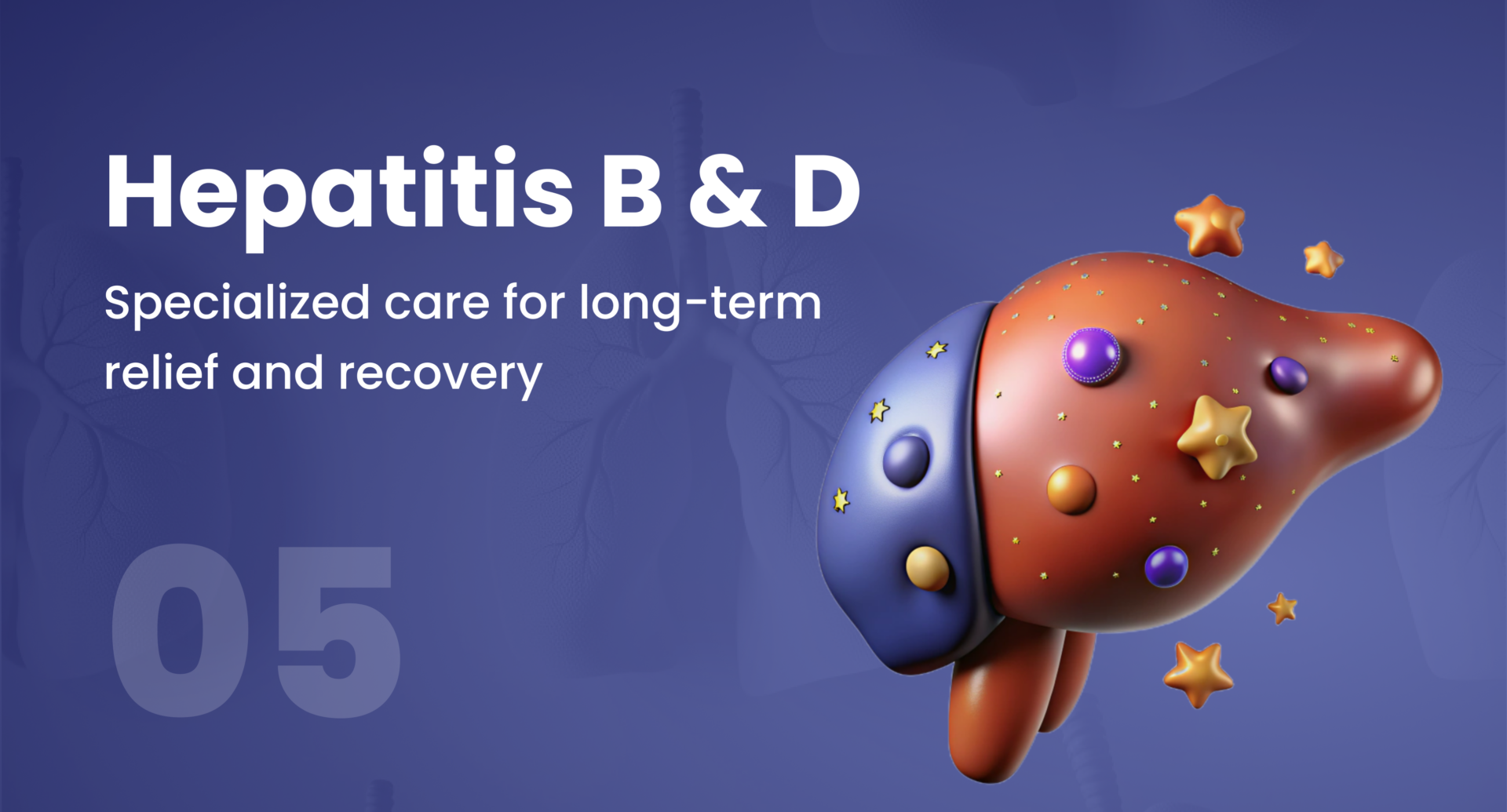 Hepatitis B & D

Specialized care for long-term relief and recovery

05